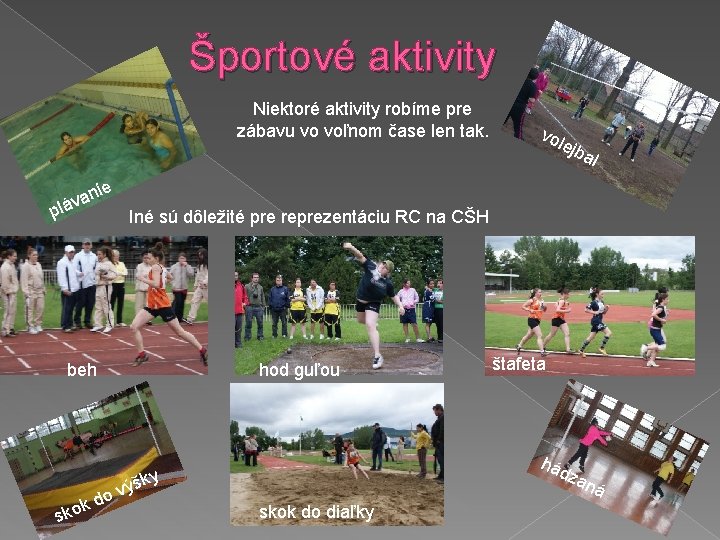 Športové aktivity

Niektoré aktivity robíme pre zábavu vo voľnom čase len tak.

plávanie

volejbal

Iné sú dôležité pre reprezentáciu RC na CŠH

beh

hod guľou

štafeta

skok do výšky

skok do diaľky

hádzaná